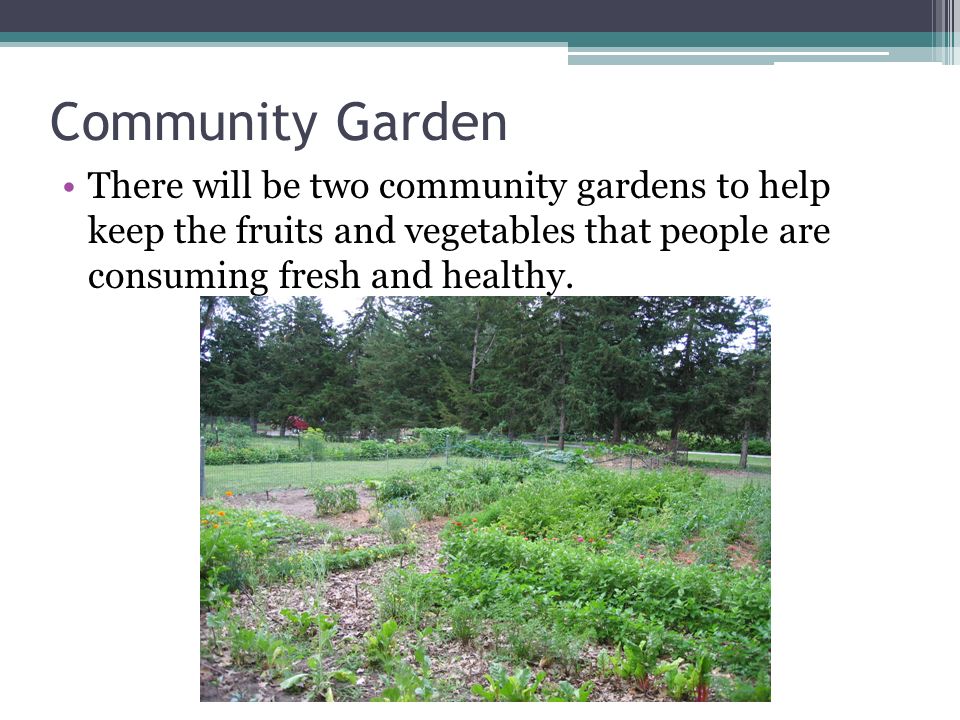 Community Garden

• There will be two community gardens to help keep the fruits and vegetables that people are consuming fresh and healthy.